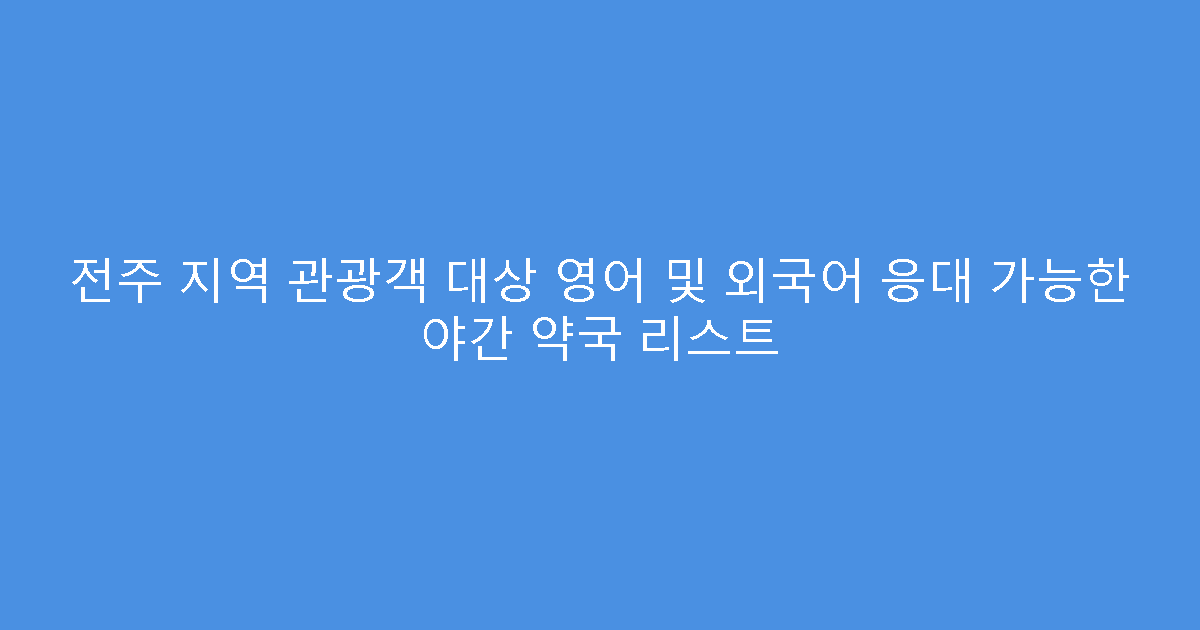 전주 지역 관광객 대상 영어 및 외국어 응대 가능한 야간 약국 리스트